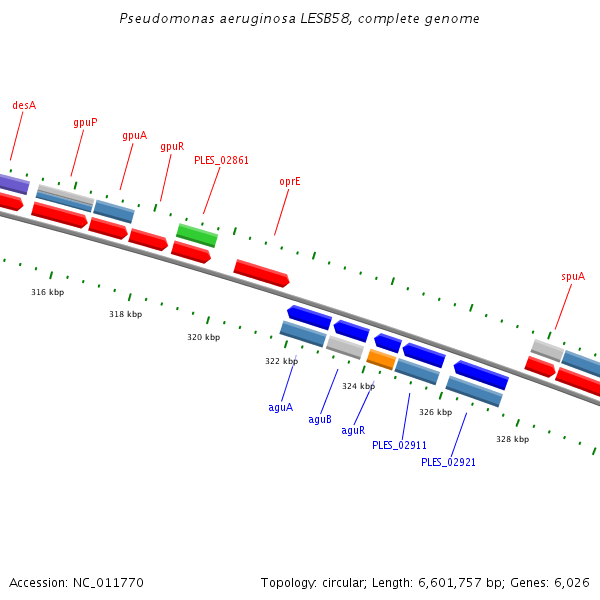 Pseudomonas aeruginosa LESB58, complete genome

desA
gpuP
gpuA
gpuR
PLES_02861
oprE
spuA

316 kbp
318 kbp
320 kbp
322 kbp
324 kbp
326 kbp
328 kbp

aguA
aguB
aguR
PLES_02911
PLES_02921

Accession: NC_011770

Topology: circular; Length: 6,601,757 bp; Genes: 6,026